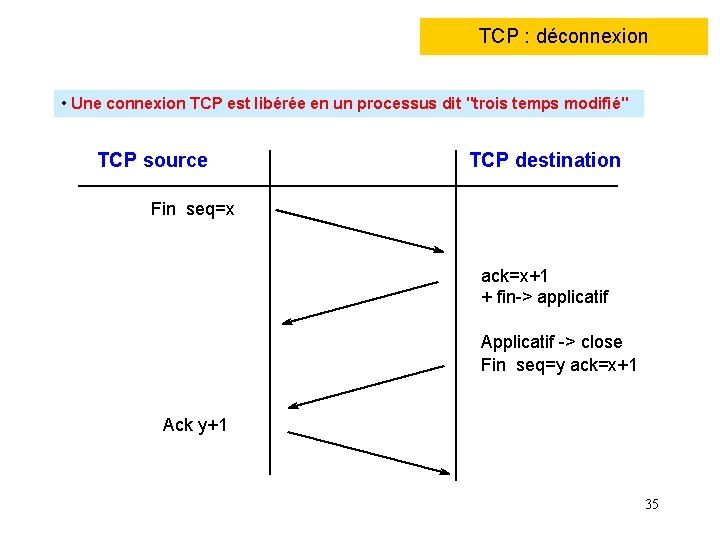 TCP : déconnexion

• Une connexion TCP est libérée en un processus dit "trois temps modifié"

TCP source

TCP destination

Fin seq=x

ack=x+1
+ fin-> applicatif

Applicatif -> close
Fin seq=y ack=x+1

Ack y+1

35